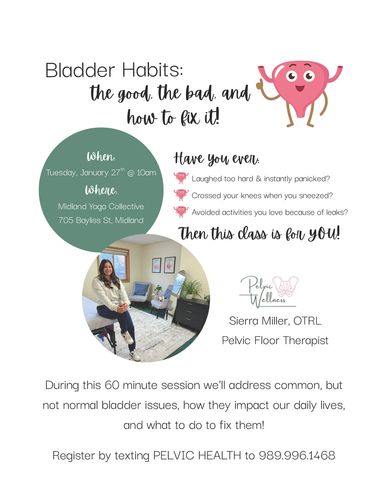 Bladder Habits:
the good, the bad, and how to fix it!

When:
Tuesday, January 27$^{th}$ @ 10am
Where:
Midland Yoga Collective
705 Bayliss St, Midland

Have you ever:
Laughed too hard & instantly panicked?
Crossed your knees when you sneezed?
Avoided activities you love because of leaks?
Then this class is for YOU!

Pelvic Wellness
Sierra Miller, OTRL
Pelvic Floor Therapist

During this 60 minute session we'll address common, but not normal bladder issues, how they impact our daily lives, and what to do to fix them!

Register by texting PELVIC HEALTH to 989.996.1468